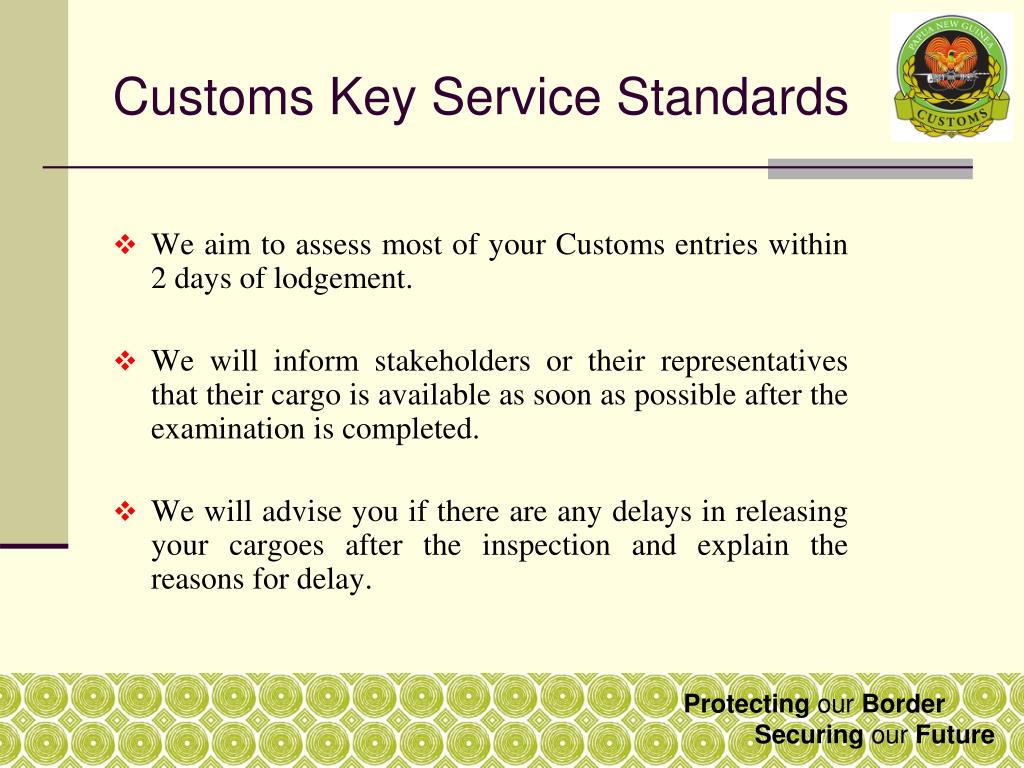 Customs Key Service Standards

PAPUA NEW GUINEA
CUSTOMS

❖ We aim to assess most of your Customs entries within 2 days of lodgement.

❖ We will inform stakeholders or their representatives that their cargo is available as soon as possible after the examination is completed.

❖ We will advise you if there are any delays in releasing your cargoes after the inspection and explain the reasons for delay.

Protecting our Border
Securing our Future